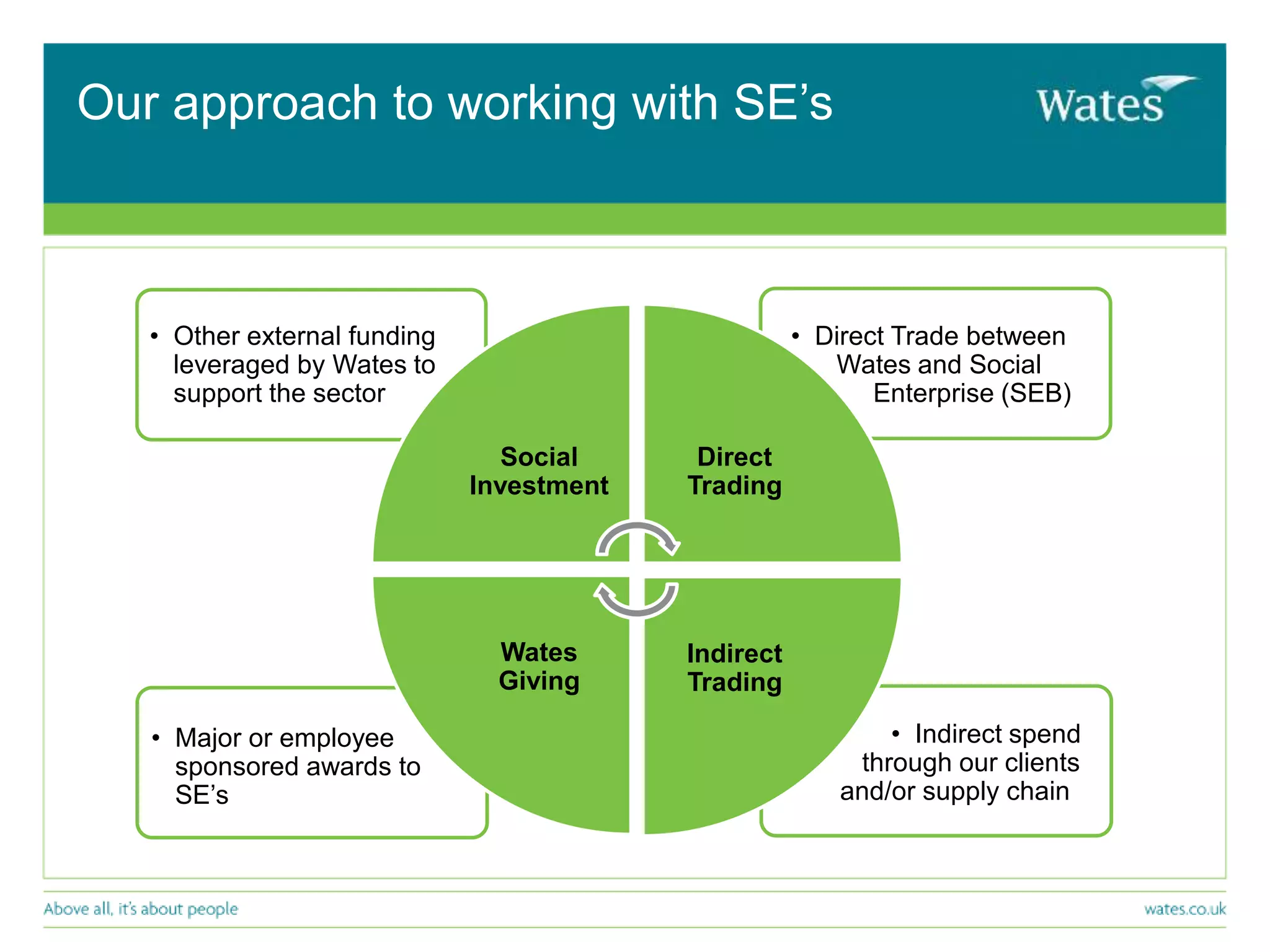 Our approach to working with SE’s

Wates

• Other external funding leveraged by Wates to support the sector

• Direct Trade between Wates and Social Enterprise (SEB)

Social Investment

Direct Trading

Wates Giving

Indirect Trading

• Major or employee sponsored awards to SE’s

• Indirect spend through our clients and/or supply chain

Above all, it’s about people

wates.co.uk